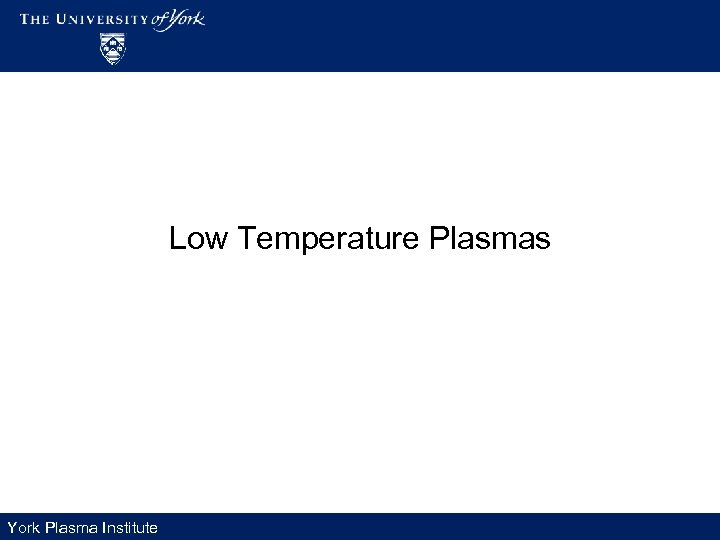 THE UNIVERSITY of York

Low Temperature Plasmas

York Plasma Institute